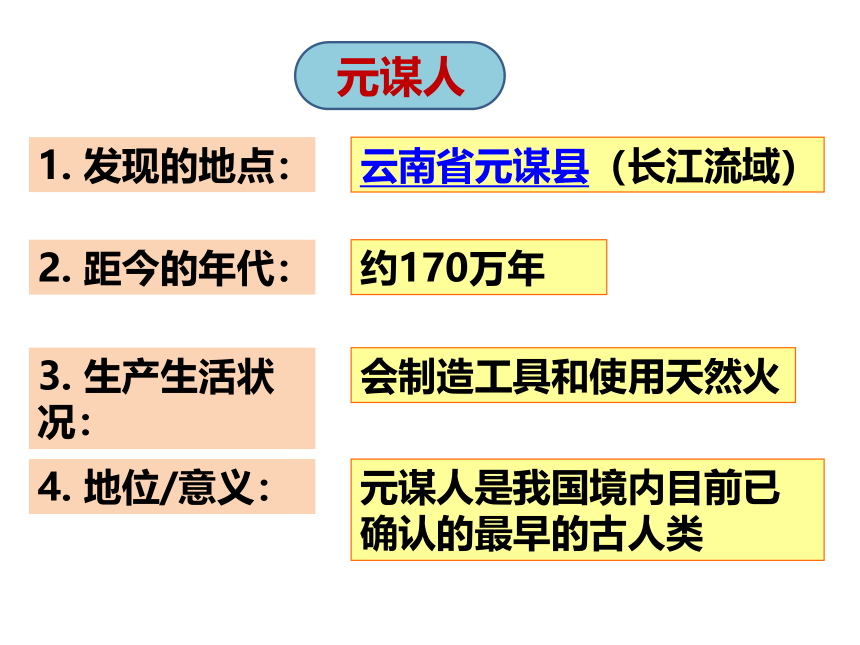 元谋人

1. 发现的地点：

云南省元谋县（长江流域）

2. 距今的年代：

约170万年

3. 生产生活状况：

会制造工具和使用天然火

4. 地位/意义：

元谋人是我国境内目前已确认的最早的古人类